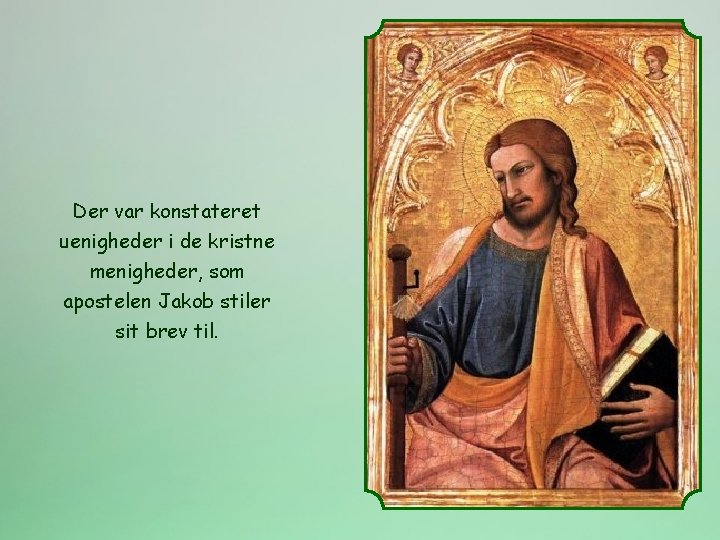 Der var konstateret uenigheder i de kristne menigheder, som apostelen Jakob stiler sit brev til.